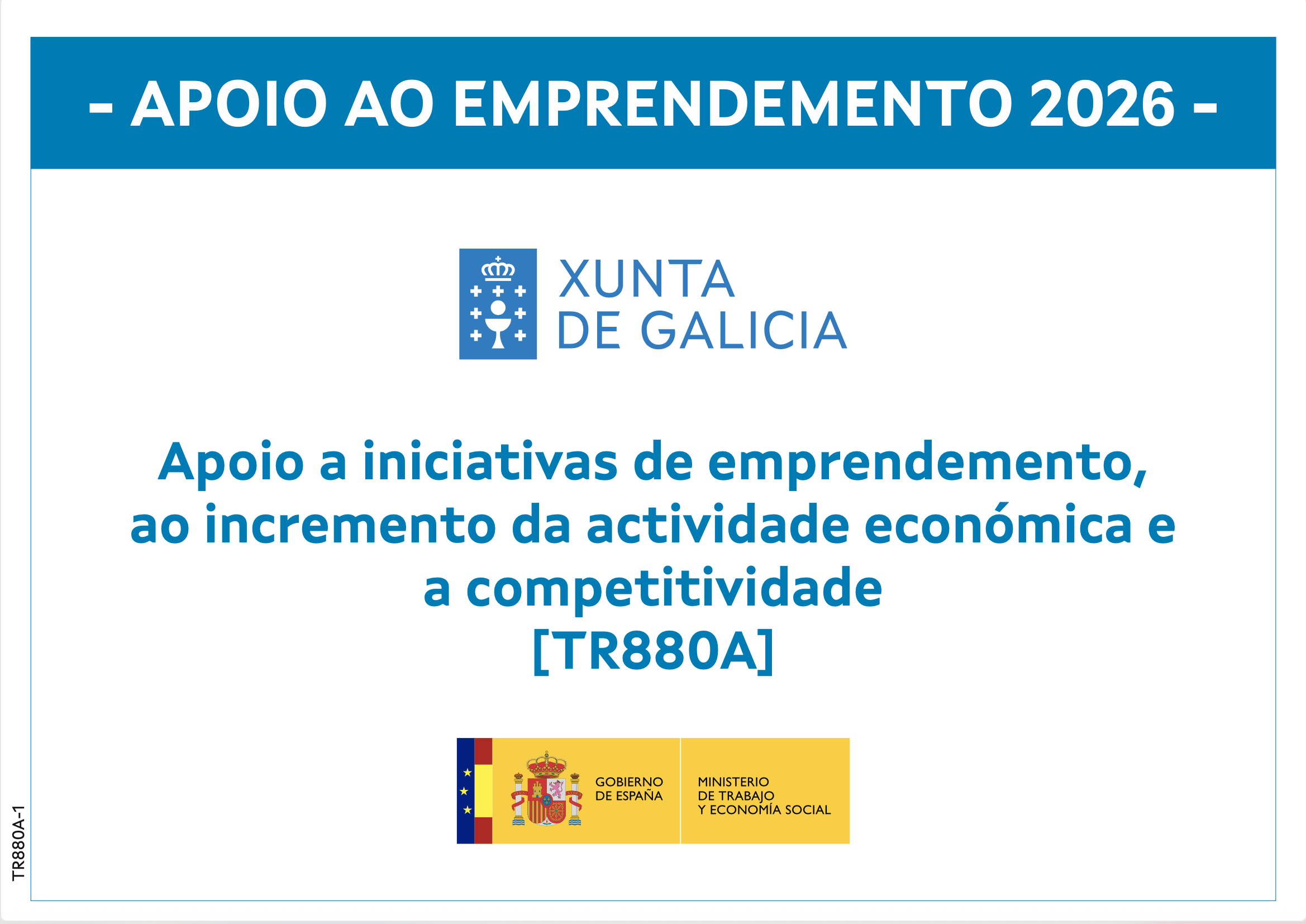 - APOIO AO EMPRENDEMENTO 2026 -

XUNTA
DE GALICIA

Apoio a iniciativas de emprendemento, ao incremento da actividade económica e a competitividade
[TR880A]

GOBIERNO
DE ESPAÑA

MINISTERIO
DE TRABAJO
Y ECONOMÍA SOCIAL

TR880A-1